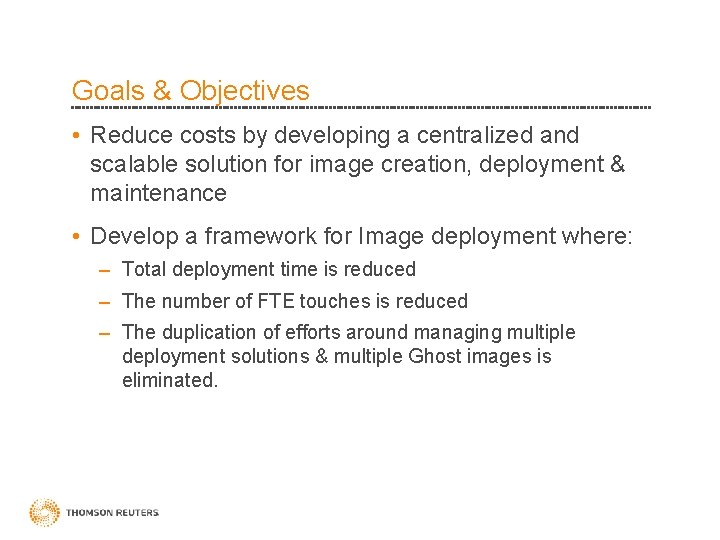 Goals & Objectives

• Reduce costs by developing a centralized and scalable solution for image creation, deployment & maintenance

• Develop a framework for Image deployment where:
– Total deployment time is reduced
– The number of FTE touches is reduced
– The duplication of efforts around managing multiple deployment solutions & multiple Ghost images is eliminated.

THOMSON REUTERS